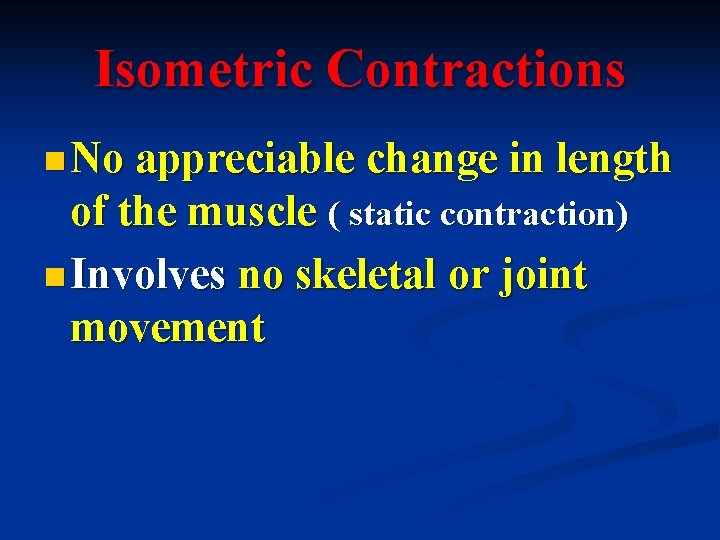 Isometric Contractions

No appreciable change in length of the muscle ( static contraction)

Involves no skeletal or joint movement